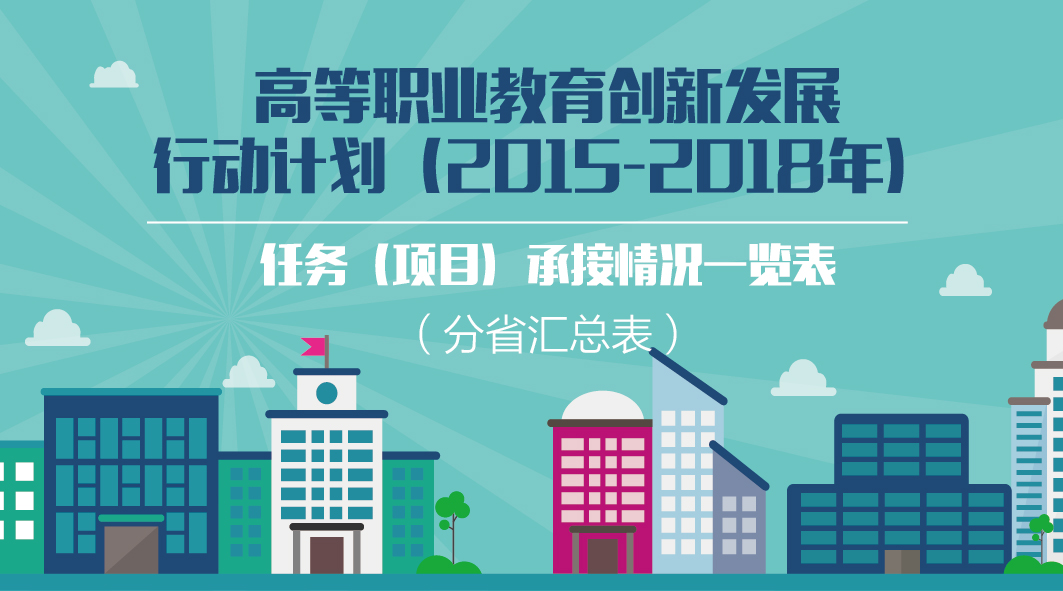 高等职业教育创新发展
行动计划（2015-2018年）

任务（项目）承接情况一览表

（分省汇总表）